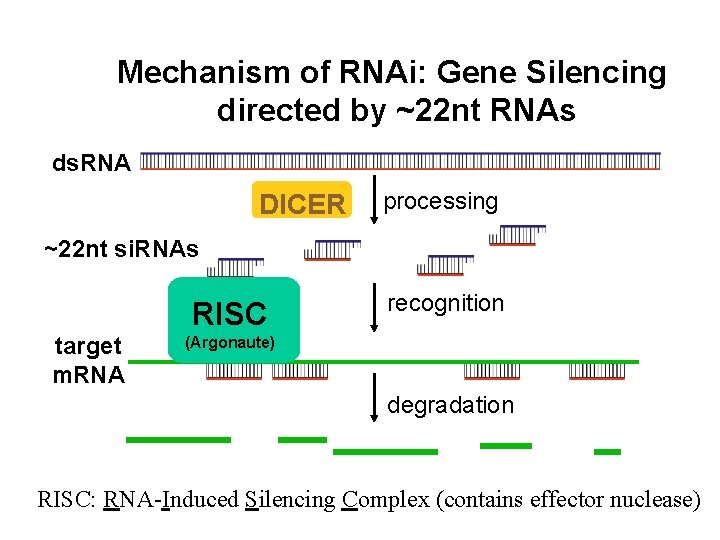 Mechanism of RNAi: Gene Silencing directed by ~22nt RNAs

dsRNA

DICER

processing

~22nt siRNAs

RISC
(Argonaute)

recognition

target mRNA

degradation

RISC: RNA-Induced Silencing Complex (contains effector nuclease)